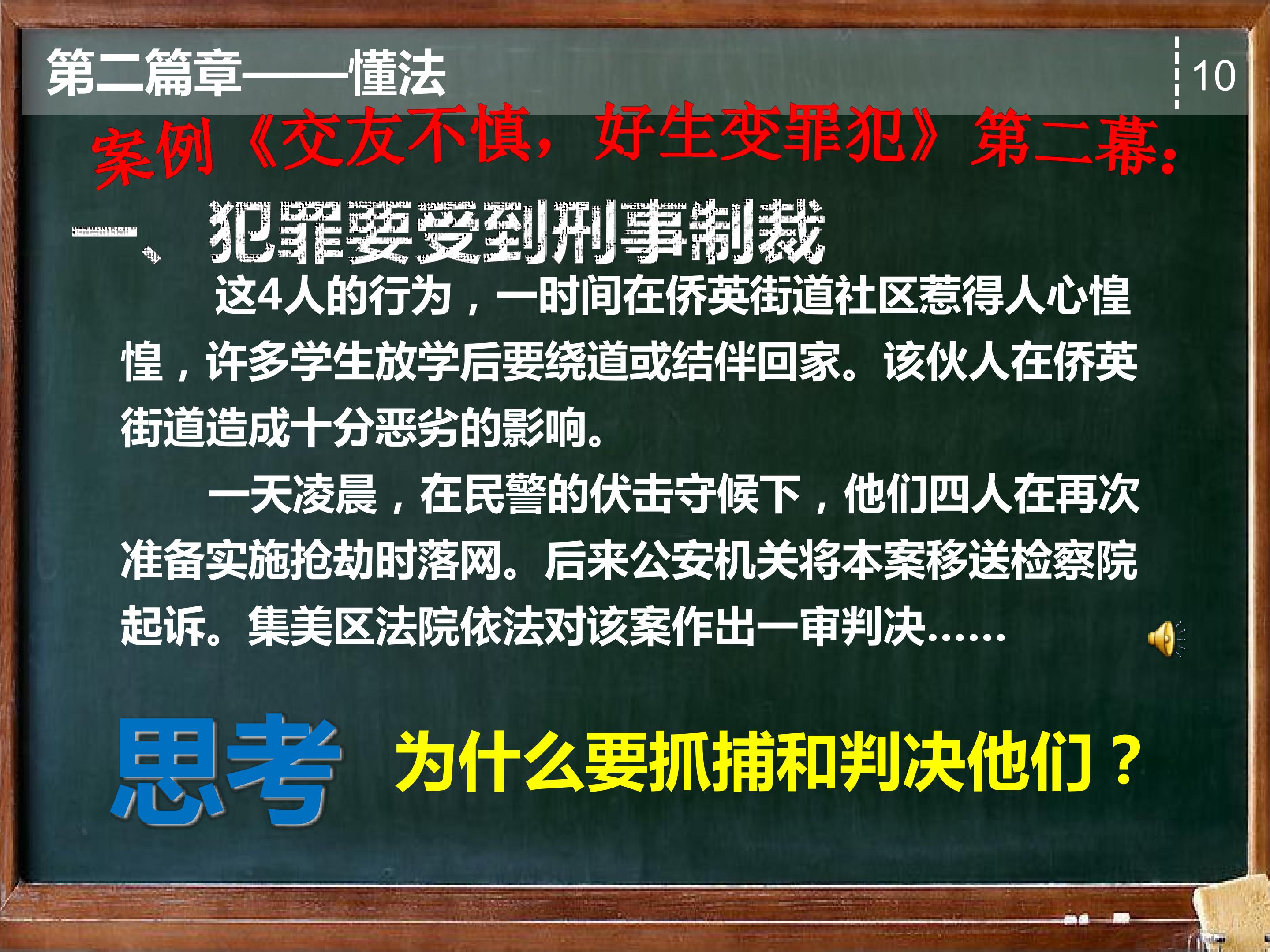 第二篇章——懂法

10

案例《交友不慎，好生变罪犯》第二幕：

一、犯罪要受到刑事制裁

这4人的行为，一时间在侨英街道社区惹得人心惶惶，许多学生放学后要绕道或结伴回家。该伙人在侨英街道造成十分恶劣的影响。

一天凌晨，在民警的伏击守候下，他们四人在再次准备实施抢劫时落网。后来公安机关将本案移送检察院起诉。集美区法院依法对该案作出一审判决……

思考 为什么要抓捕和判决他们？